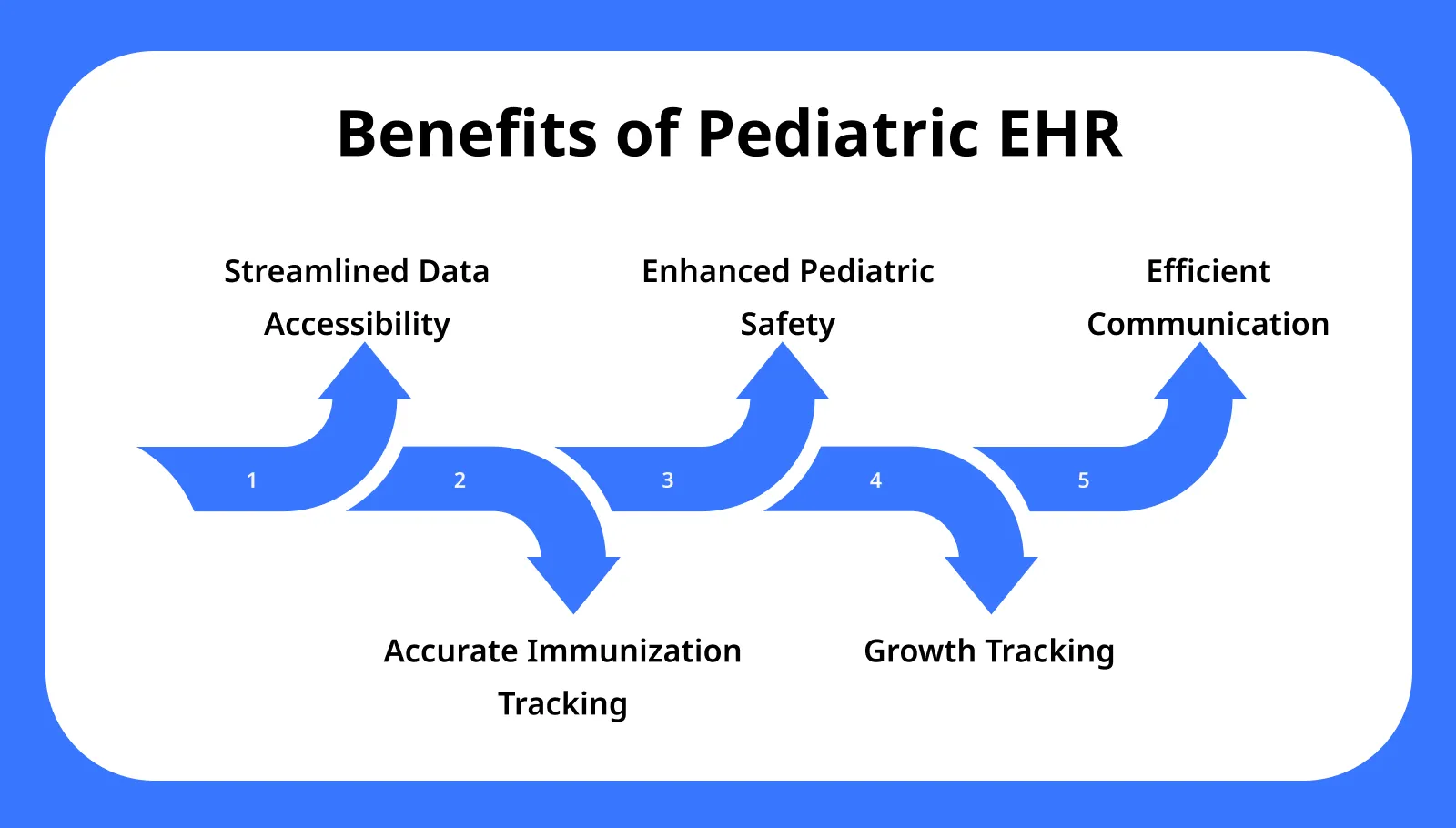 Benefits of Pediatric EHR

Streamlined Data Accessibility

Enhanced Pediatric Safety

Efficient Communication

1

2

3

4

5

Accurate Immunization Tracking

Growth Tracking